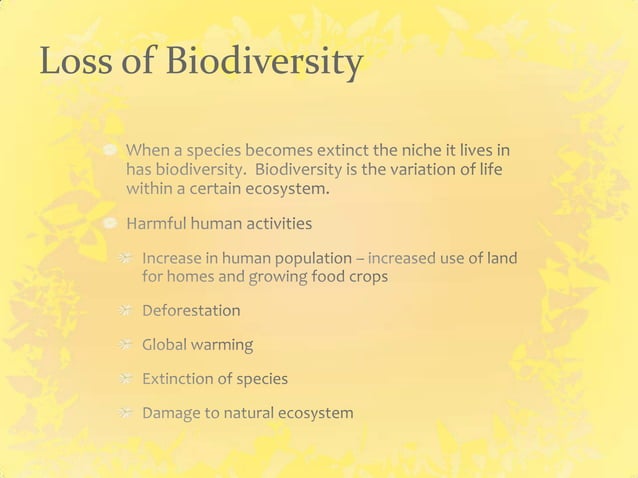 Loss of Biodiversity

When a species becomes extinct the niche it lives in has biodiversity. Biodiversity is the variation of life within a certain ecosystem.

Harmful human activities

Increase in human population – increased use of land for homes and growing food crops

Deforestation

Global warming

Extinction of species

Damage to natural ecosystem